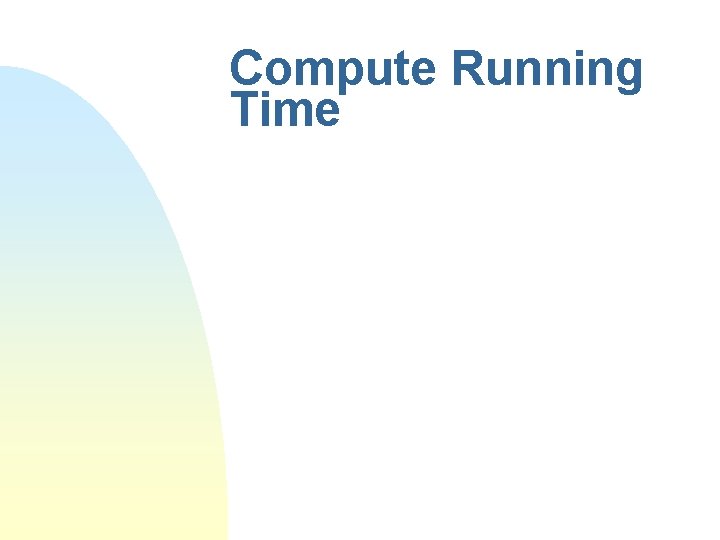 Compute Running Time